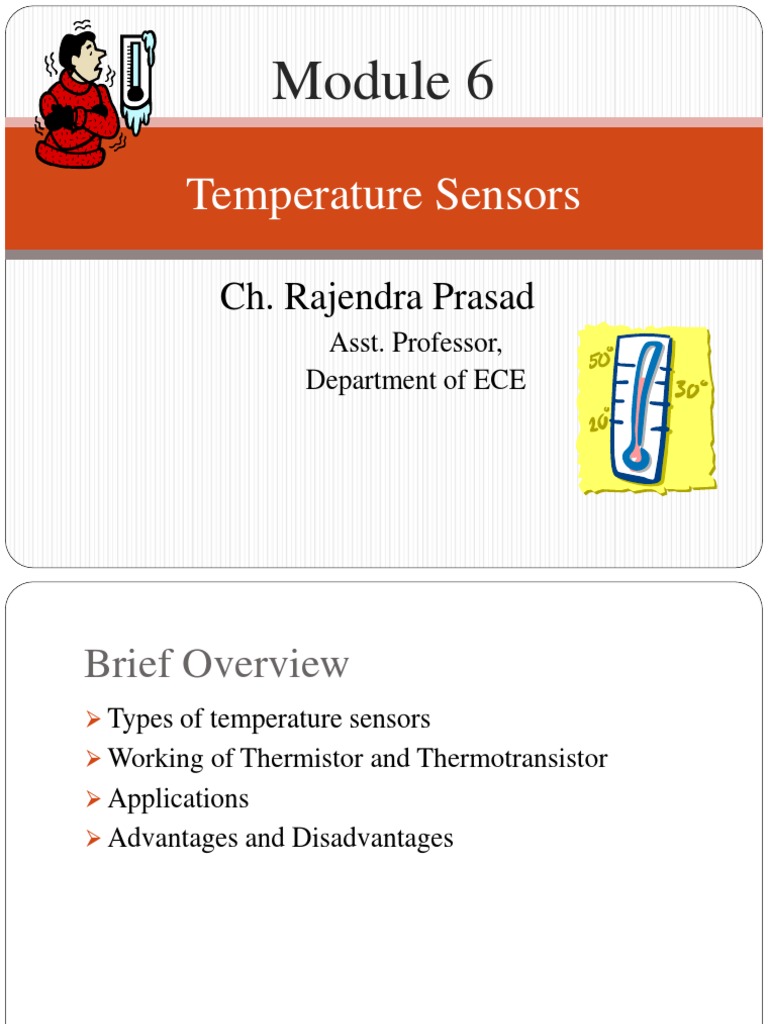 Module 6

Temperature Sensors

Ch. Rajendra Prasad

Asst. Professor,
Department of ECE

50°
30°
10°

Brief Overview

➢ Types of temperature sensors
➢ Working of Thermistor and Thermotransistor
➢ Applications
➢ Advantages and Disadvantages